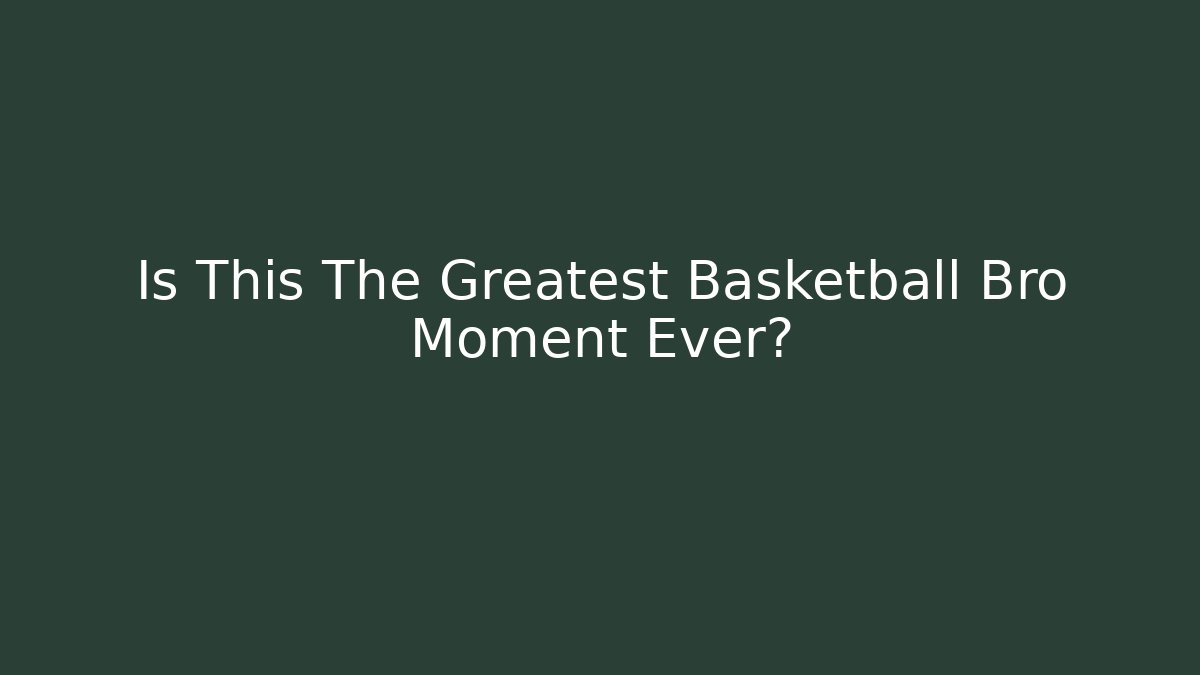 Is This The Greatest Basketball Bro Moment Ever?